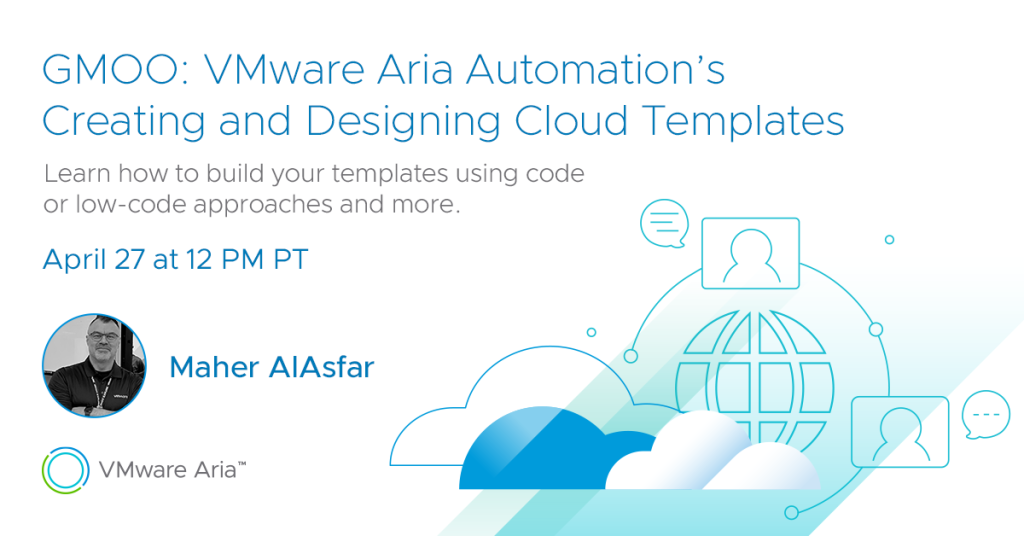 GMOO: VMware Aria Automation's Creating and Designing Cloud Templates

Learn how to build your templates using code or low-code approaches and more.

April 27 at 12 PM PT

Maher AlAsfar

VMware Aria™